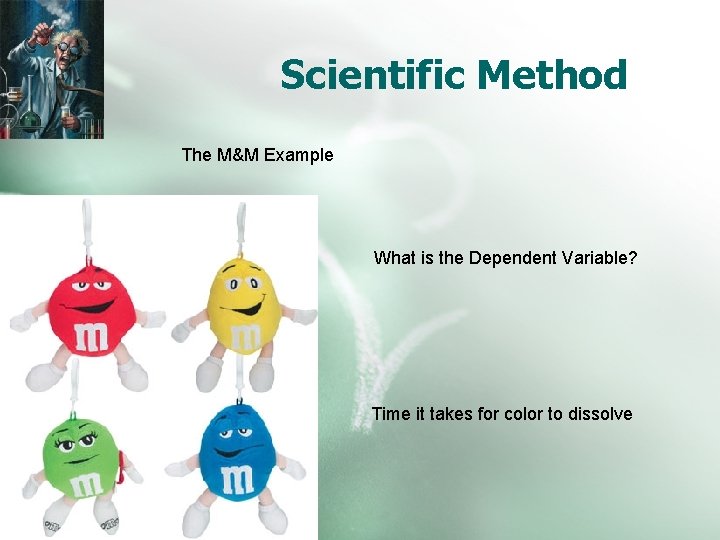 Scientific Method

The M&M Example

What is the Dependent Variable?

Time it takes for color to dissolve

m

m

m

m